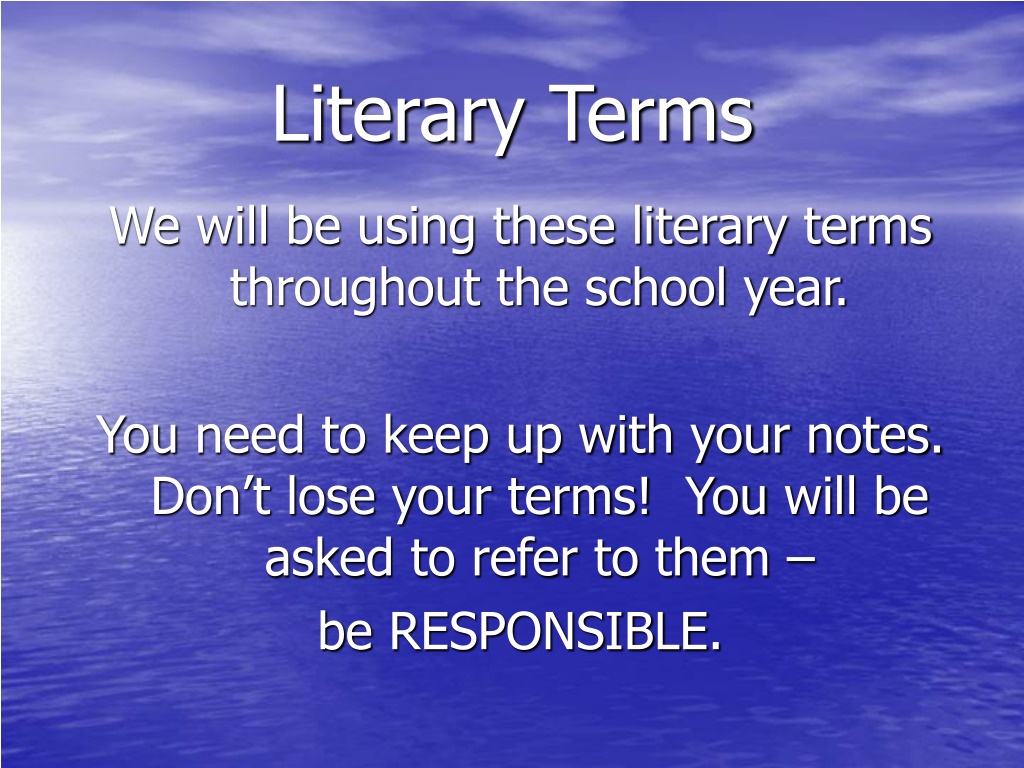 Literary Terms

We will be using these literary terms throughout the school year.

You need to keep up with your notes. Don’t lose your terms!  You will be asked to refer to them –
be RESPONSIBLE.